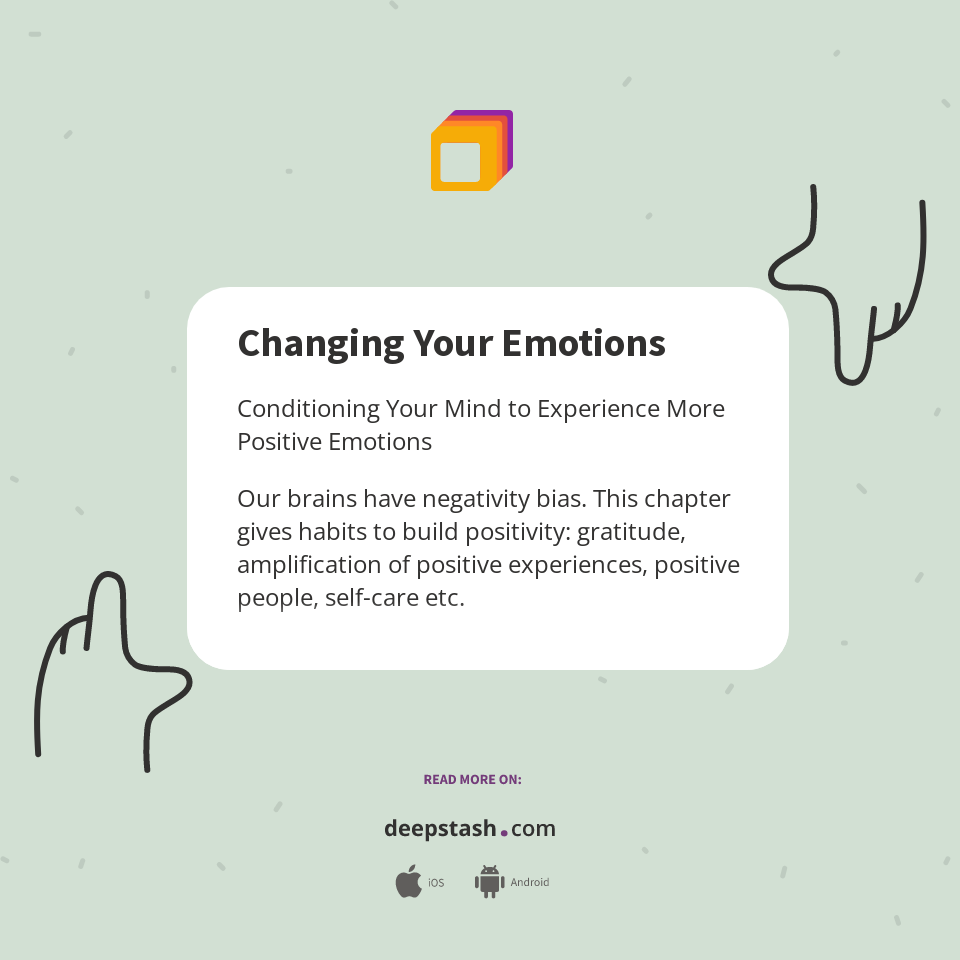 Changing Your Emotions

Conditioning Your Mind to Experience More Positive Emotions

Our brains have negativity bias. This chapter gives habits to build positivity: gratitude, amplification of positive experiences, positive people, self-care etc.

READ MORE ON:

deepstash.com

iOS Android